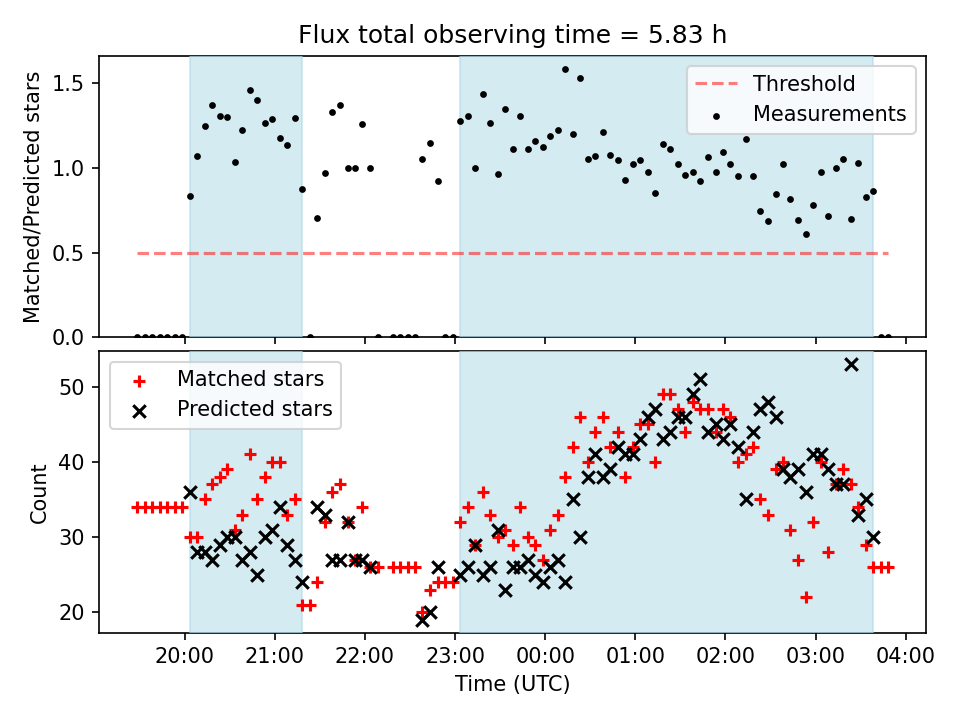 Flux total observing time = 5.83 h

Matched/Predicted stars

1.5
1.0
0.5
0.0

Threshold
Measurements

Count

50
40
30
20

Matched stars
Predicted stars

20:00
21:00
22:00
23:00
00:00
01:00
02:00
03:00
04:00

Time (UTC)